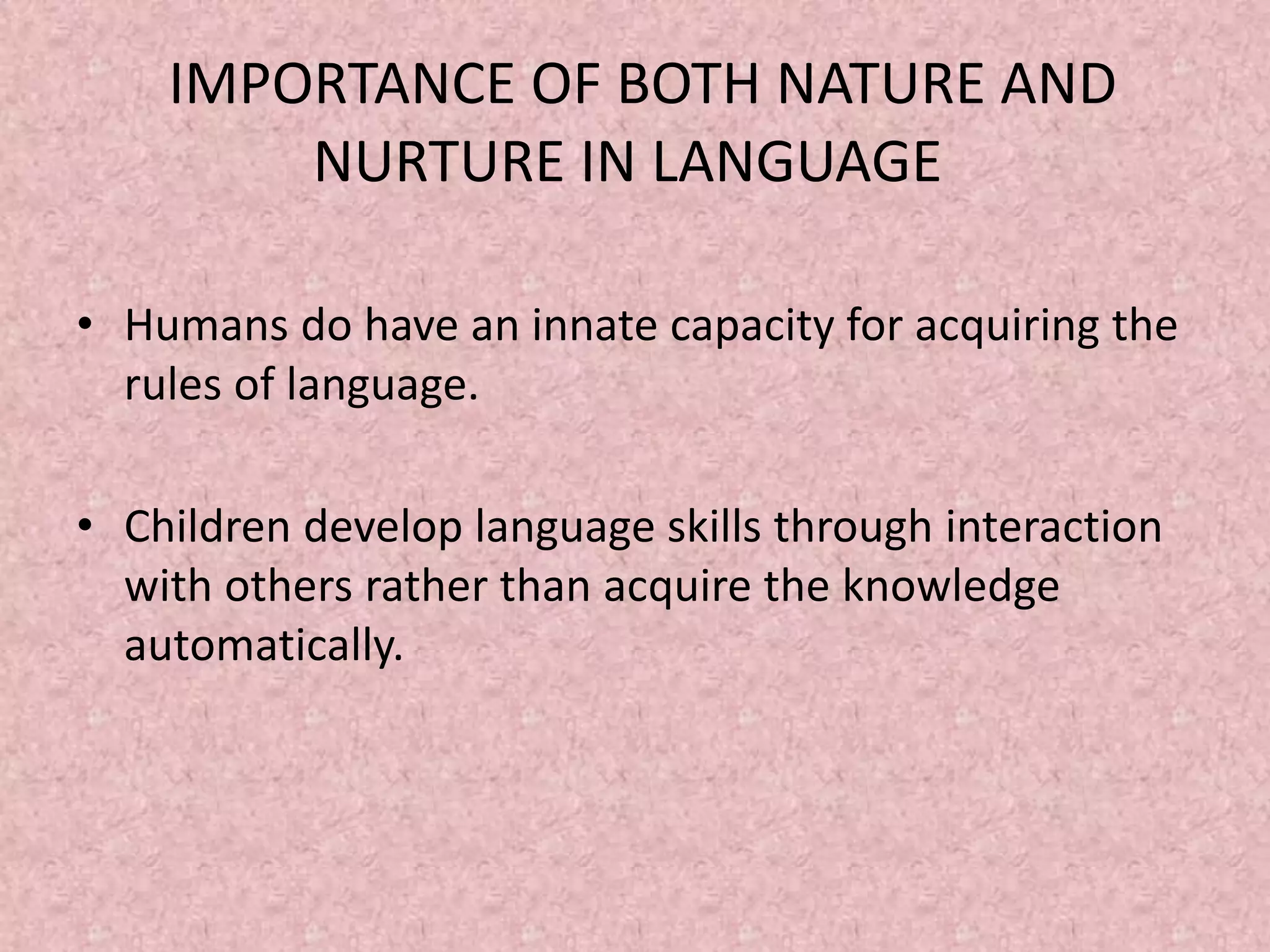 IMPORTANCE OF BOTH NATURE AND NURTURE IN LANGUAGE

• Humans do have an innate capacity for acquiring the rules of language.

• Children develop language skills through interaction with others rather than acquire the knowledge automatically.